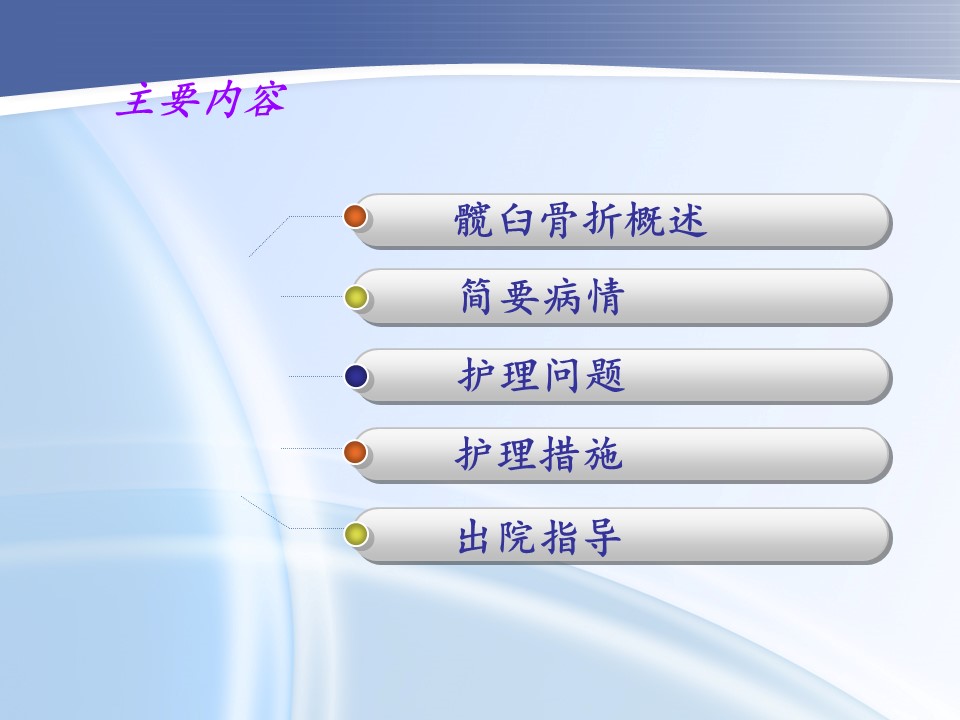 主要内容

髋臼骨折概述

简要病情

护理问题

护理措施

出院指导